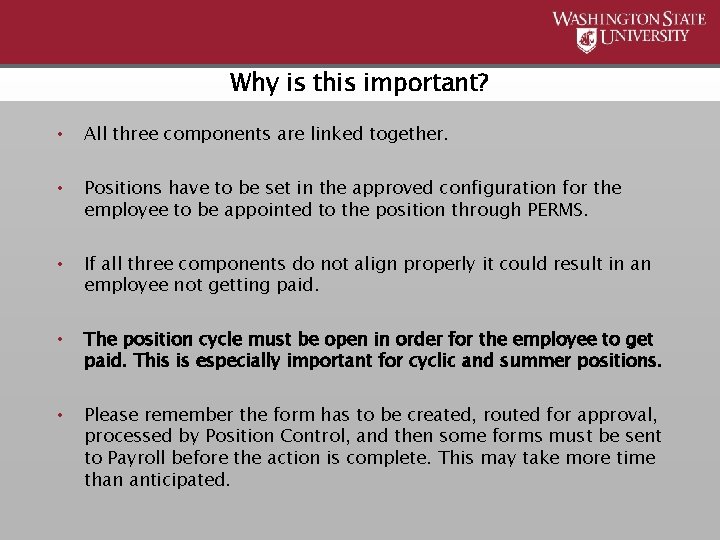 WASHINGTON STATE UNIVERSITY

Why is this important?

• All three components are linked together.

• Positions have to be set in the approved configuration for the employee to be appointed to the position through PERMS.

• If all three components do not align properly it could result in an employee not getting paid.

• The position cycle must be open in order for the employee to get paid. This is especially important for cyclic and summer positions.

• Please remember the form has to be created, routed for approval, processed by Position Control, and then some forms must be sent to Payroll before the action is complete. This may take more time than anticipated.